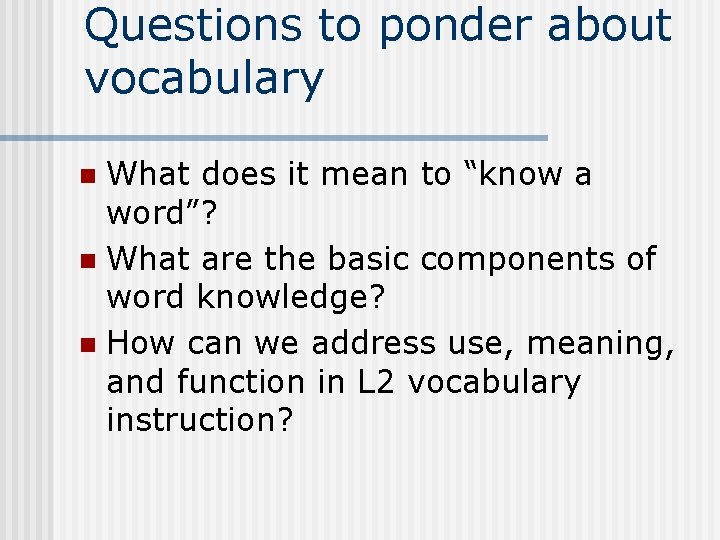 Questions to ponder about vocabulary

What does it mean to “know a word”?

What are the basic components of word knowledge?

How can we address use, meaning, and function in L2 vocabulary instruction?